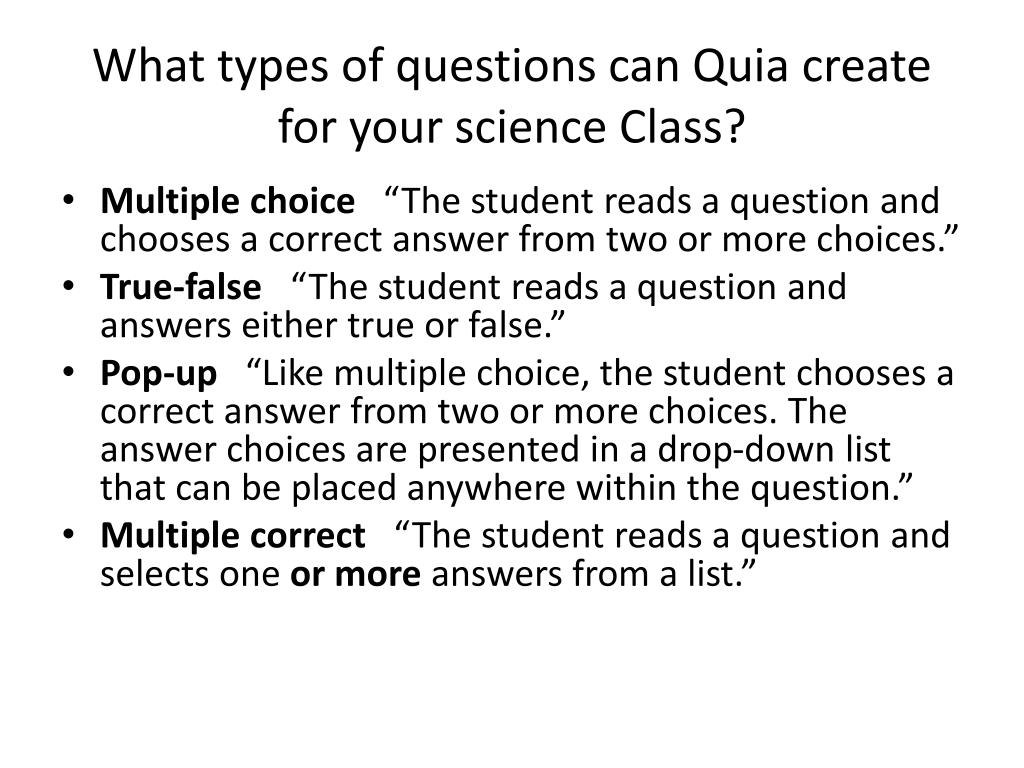 What types of questions can Quia create for your science Class?

• Multiple choice “The student reads a question and chooses a correct answer from two or more choices.”
• True-false “The student reads a question and answers either true or false.”
• Pop-up “Like multiple choice, the student chooses a correct answer from two or more choices. The answer choices are presented in a drop-down list that can be placed anywhere within the question.”
• Multiple correct “The student reads a question and selects one or more answers from a list.”